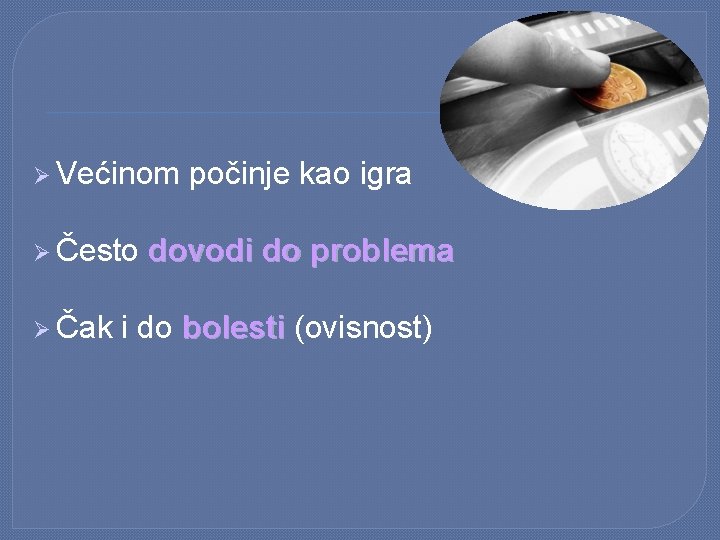 ➢ Većinom počinje kao igra

➢ Često dovodi do problema

➢ Čak i do bolesti (ovisnost)